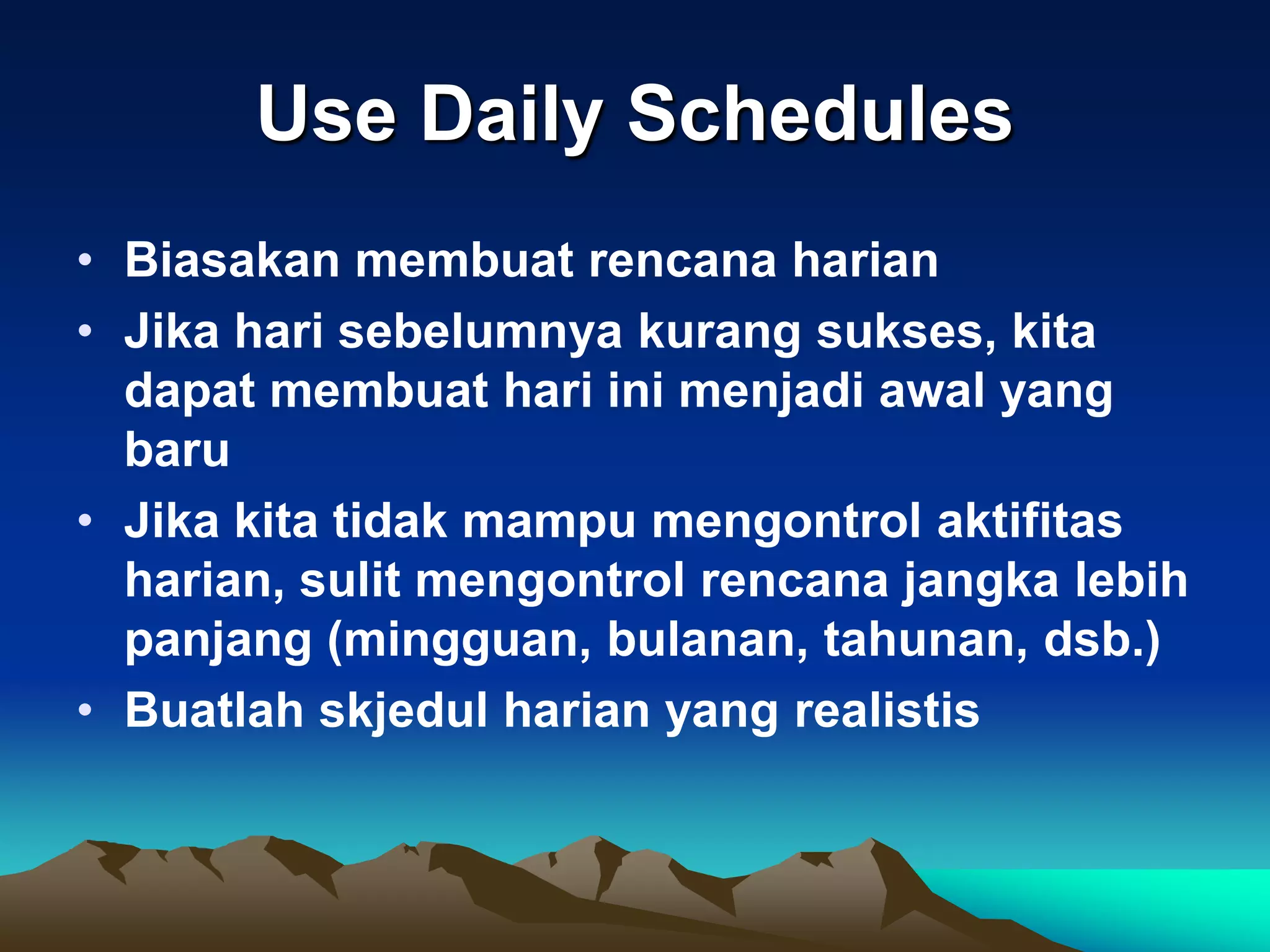 Use Daily Schedules

• Biasakan membuat rencana harian
• Jika hari sebelumnya kurang sukses, kita dapat membuat hari ini menjadi awal yang baru
• Jika kita tidak mampu mengontrol aktifitas harian, sulit mengontrol rencana jangka lebih panjang (mingguan, bulanan, tahunan, dsb.)
• Buatlah skjedul harian yang realistis